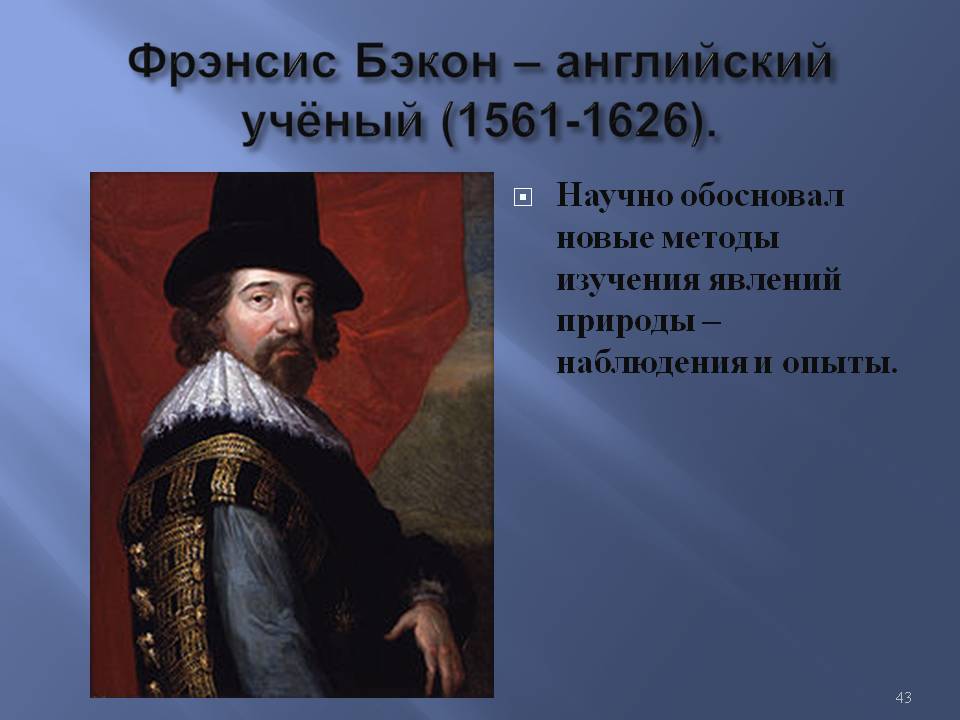 Фрэнсис Бэкон – английский учёный (1561-1626).

Научно обосновал новые методы изучения явлений природы – наблюдения и опыты.

43